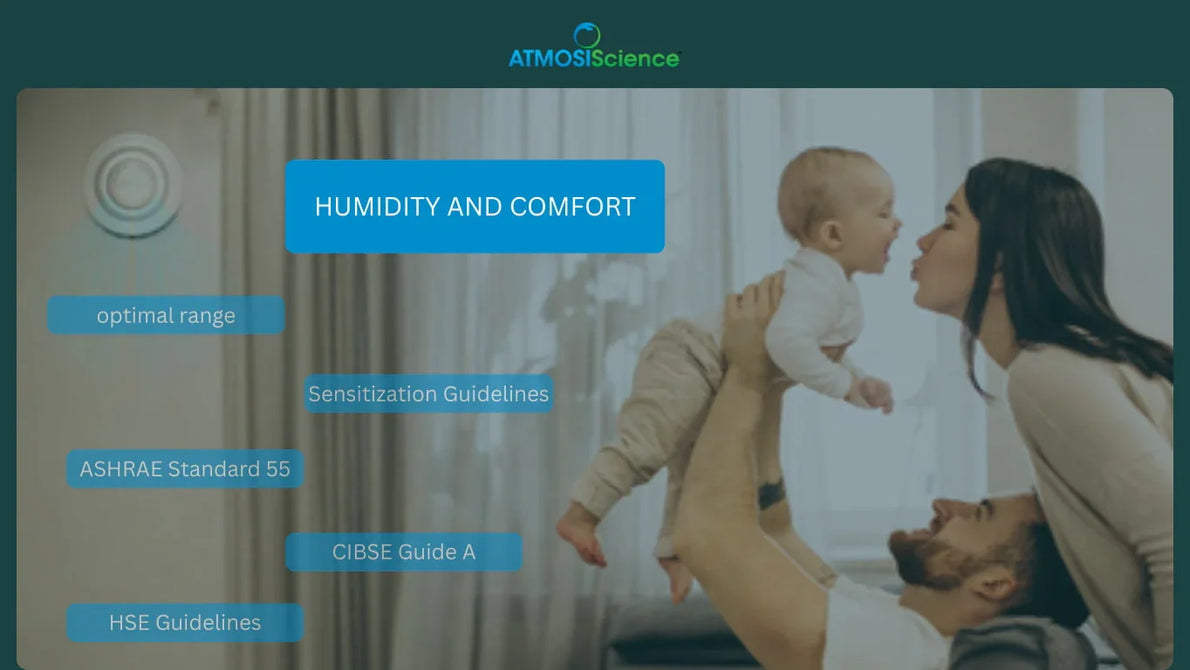 ATMOSIScience

HUMIDITY AND COMFORT

optimal range

Sensitization Guidelines

ASHRAE Standard 55

CIBSE Guide A

HSE Guidelines